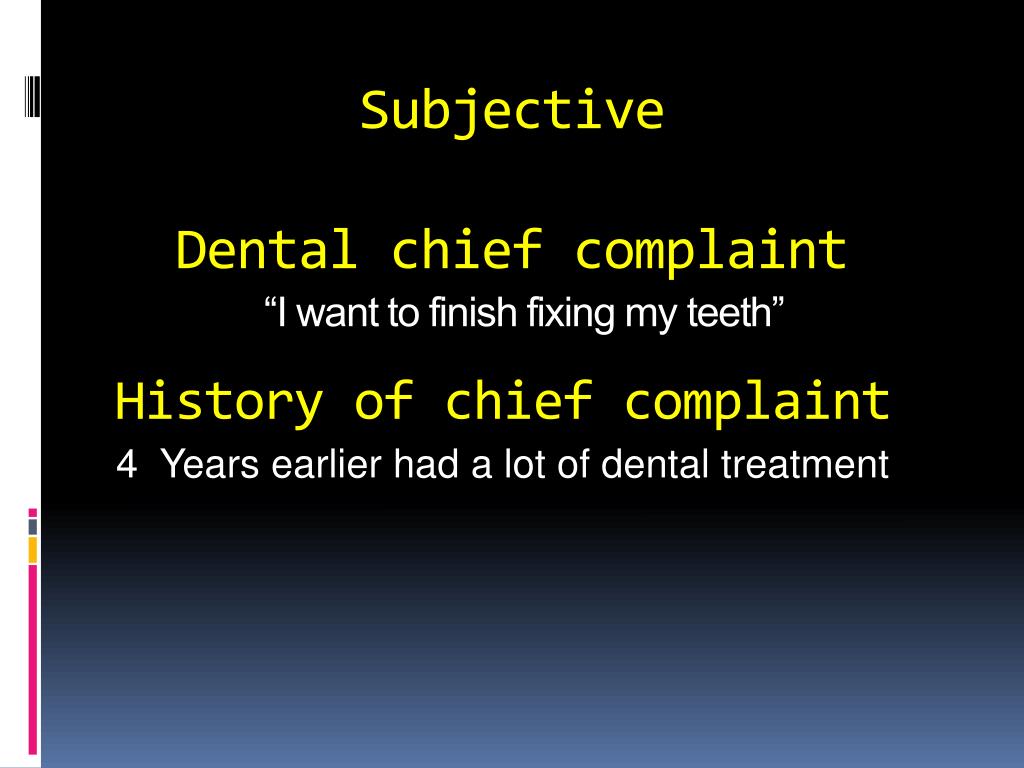 Subjective

Dental chief complaint

“I want to finish fixing my teeth”

History of chief complaint

4 Years earlier had a lot of dental treatment